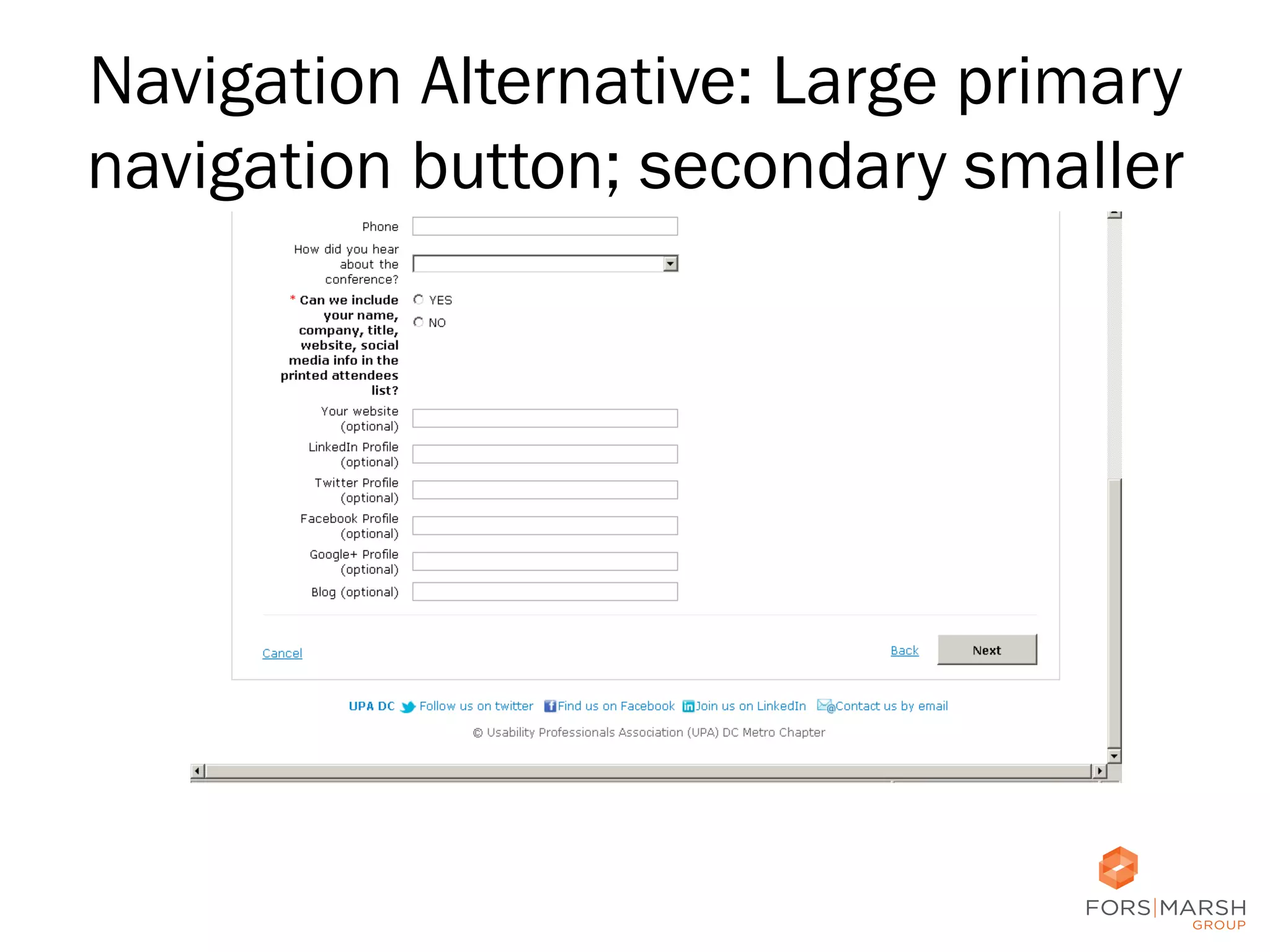 Navigation Alternative: Large primary navigation button; secondary smaller

Phone

How did you hear about the conference?

* Can we include your name, company, title, website, social media info in the printed attendees list?

YES

NO

Your website (optional)

LinkedIn Profile (optional)

Twitter Profile (optional)

Facebook Profile (optional)

Google+ Profile (optional)

Blog (optional)

Cancel

Back

Next

UPA DC Follow us on twitter Find us on Facebook Join us on LinkedIn Contact us by email

© Usability Professionals Association (UPA) DC Metro Chapter

FORS|MARSH GROUP